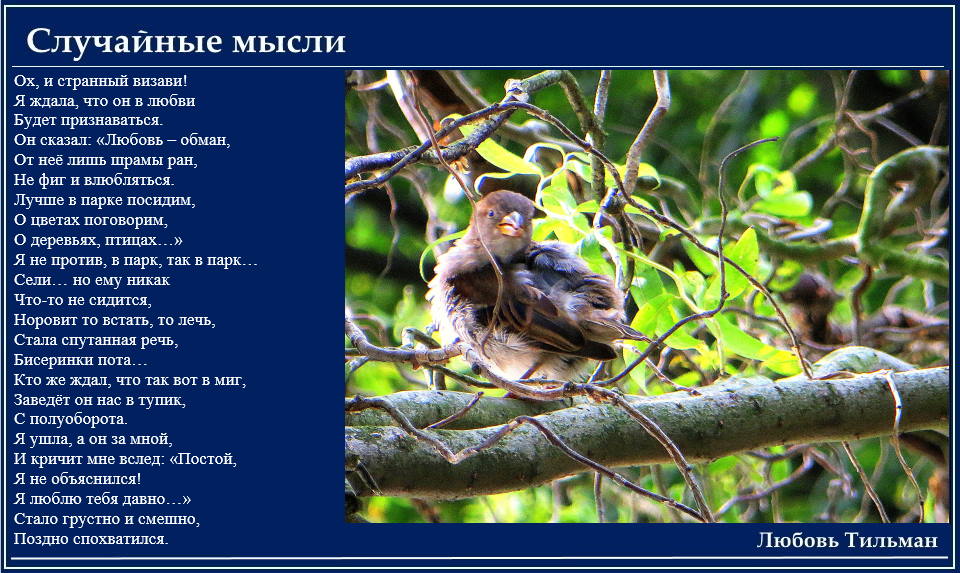 Случайные мысли

Ох, и странный визави!
Я ждала, что он в любви
Будет признаваться.
Он сказал: «Любовь – обман,
От неё лишь шрамы ран,
Не фиг и влюбляться.
Лучше в парке посидим,
О цветах поговорим,
О деревьях, птицах…»
Я не против, в парк, так в парк…
Сели… но ему никак
Что-то не сидится,
Норовит то встать, то лечь,
Стала спутанная речь,
Бисеринки пота…
Кто же ждал, что так вот в миг,
Заведёт он нас в тупик,
С полуоборота.
Я ушла, а он за мной,
И кричит мне вслед: «Постой,
Я не объяснился!
Я люблю тебя давно…»
Стало грустно и смешно,
Поздно спохватился.

Любовь Тильман